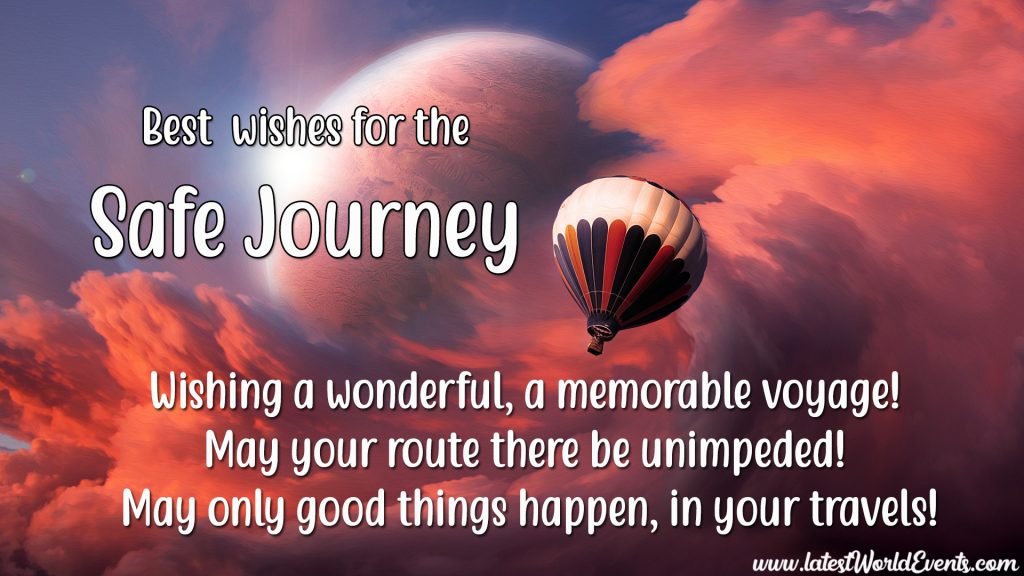 Best wishes for the

Safe Journey

Wishing a wonderful, a memorable voyage!
May your route there be unimpeded!
May only good things happen, in your travels!

www.latestWorldEvents.com